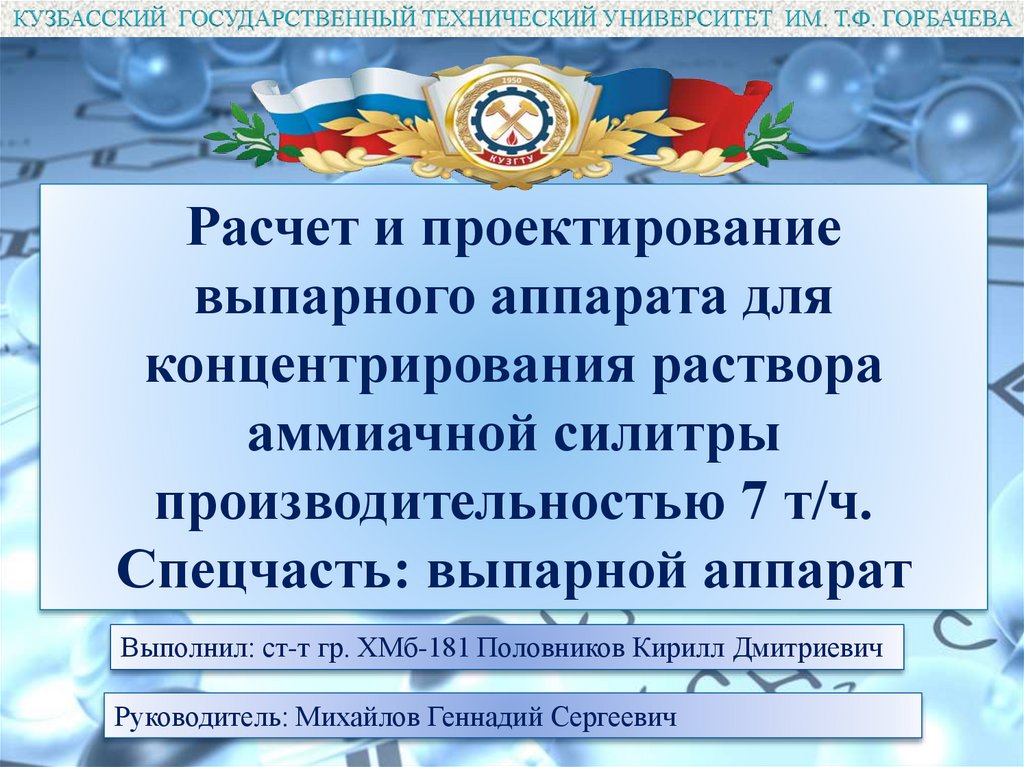 КУЗБАССКИЙ ГОСУДАРСТВЕННЫЙ ТЕХНИЧЕСКИЙ УНИВЕРСИТЕТ ИМ. Т.Ф. ГОРБАЧЕВА

1950

КУЗГТУ

Расчет и проектирование выпарного аппарата для концентрирования раствора аммиачной силитры производительностью 7 т/ч. Спецчасть: выпарной аппарат

Выполнил: ст-т гр. ХМб-181 Половников Кирилл Дмитриевич

Руководитель: Михайлов Геннадий Сергеевич